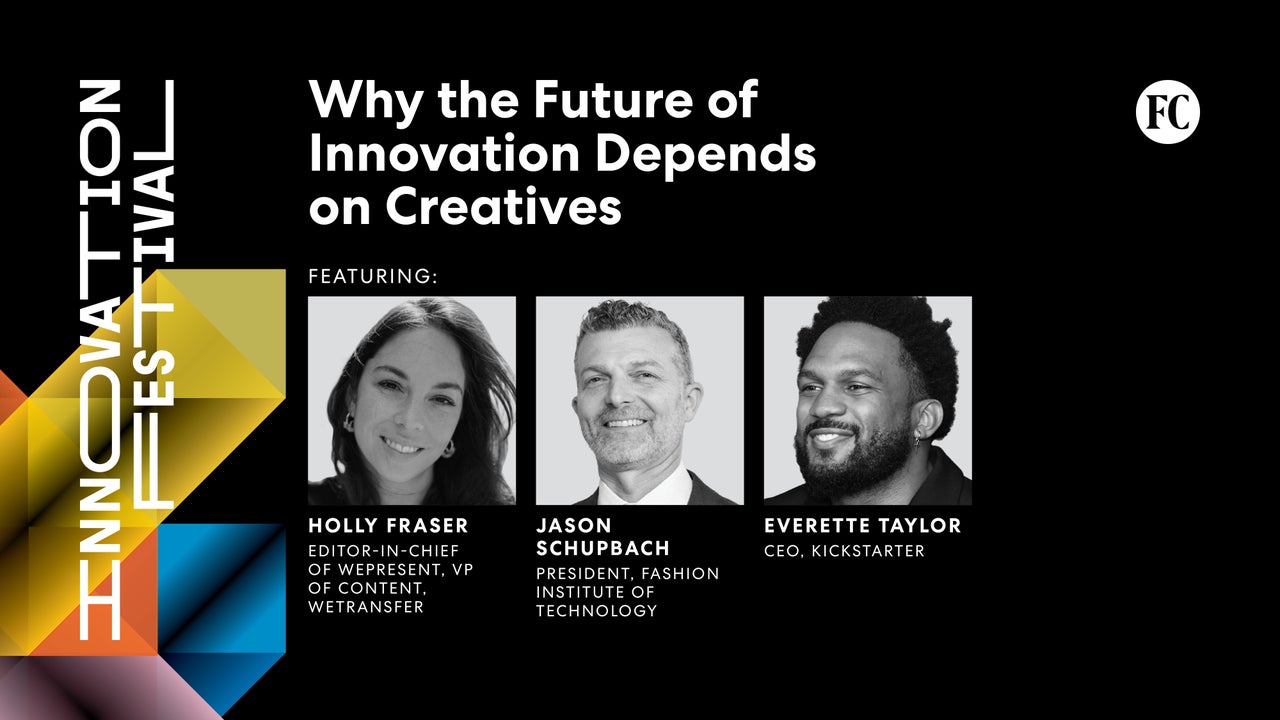 INNOVATION FESTIVAL

Why the Future of Innovation Depends on Creatives

FC

FEATURING:

HOLLY FRASER
EDITOR-IN-CHIEF OF WEPRESENT, VP OF CONTENT, WETRANSFER

JASON SCHUPBACH
PRESIDENT, FASHION INSTITUTE OF TECHNOLOGY

EVERETTE TAYLOR
CEO, KICKSTARTER